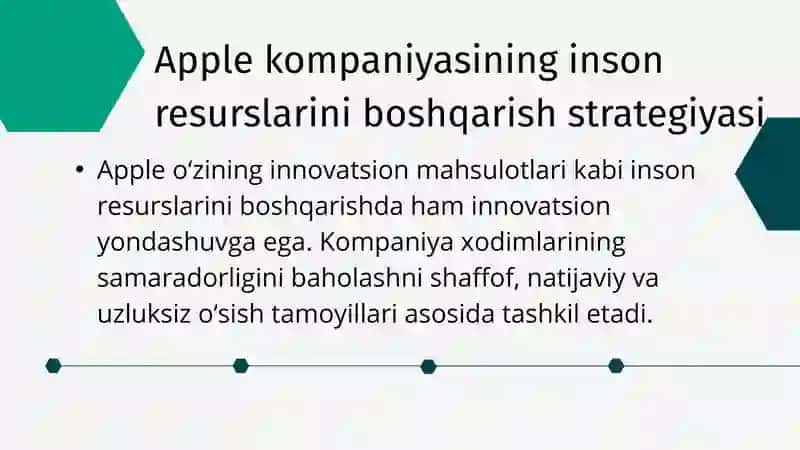 Apple kompaniyasining inson resurslarini boshqarish strategiyasi

• Apple o‘zining innovatsion mahsulotlari kabi inson resurslarini boshqarishda ham innovatsion yondashuvga ega. Kompaniya xodimlarining samaradorligini baholashni shaffof, natijaviy va uzluksiz o‘sish tamoyillari asosida tashkil etadi.